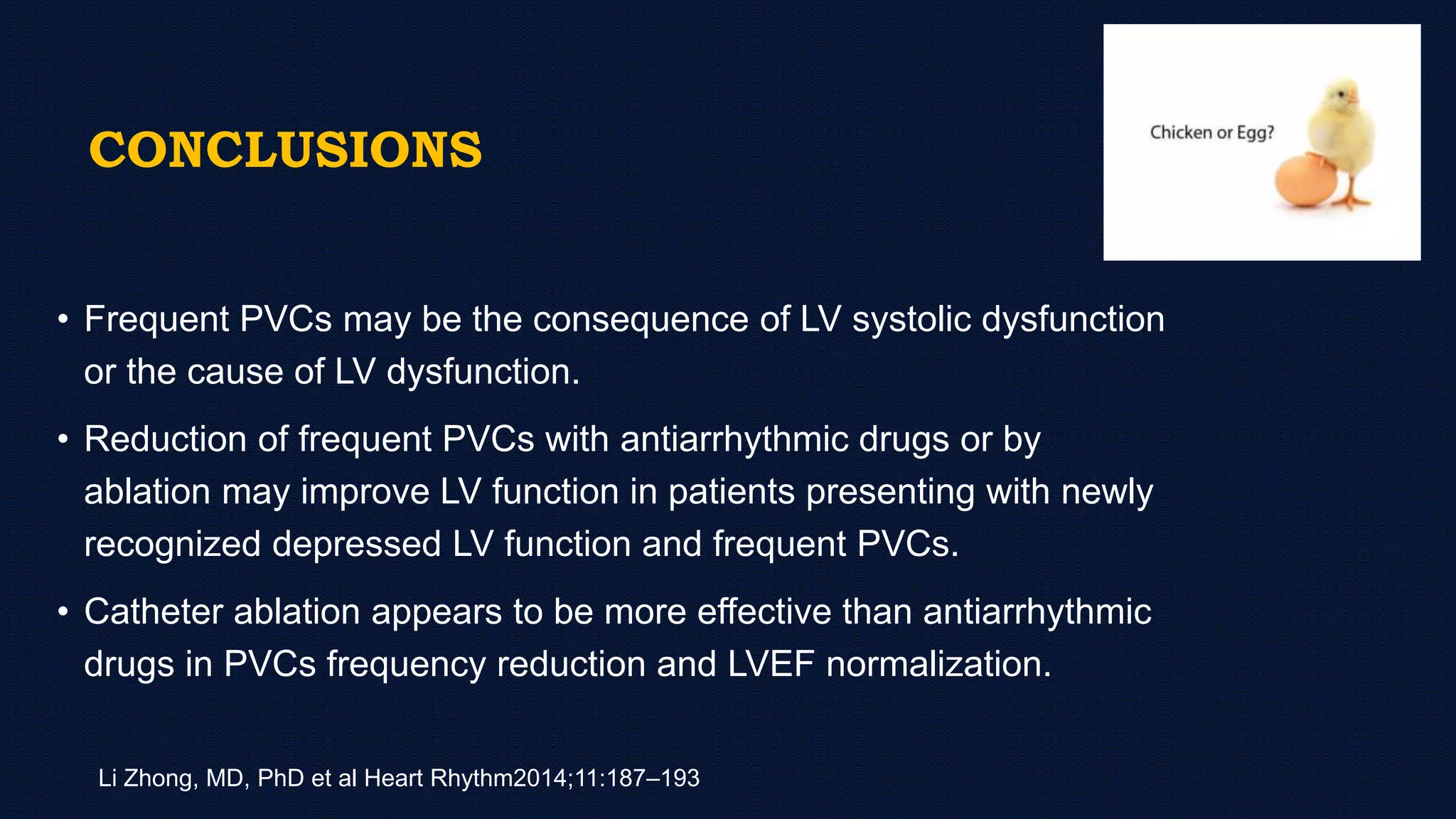 CONCLUSIONS

Chicken or Egg?

• Frequent PVCs may be the consequence of LV systolic dysfunction or the cause of LV dysfunction.

• Reduction of frequent PVCs with antiarrhythmic drugs or by ablation may improve LV function in patients presenting with newly recognized depressed LV function and frequent PVCs.

• Catheter ablation appears to be more effective than antiarrhythmic drugs in PVCs frequency reduction and LVEF normalization.

Li Zhong, MD, PhD et al Heart Rhythm2014;11:187–193